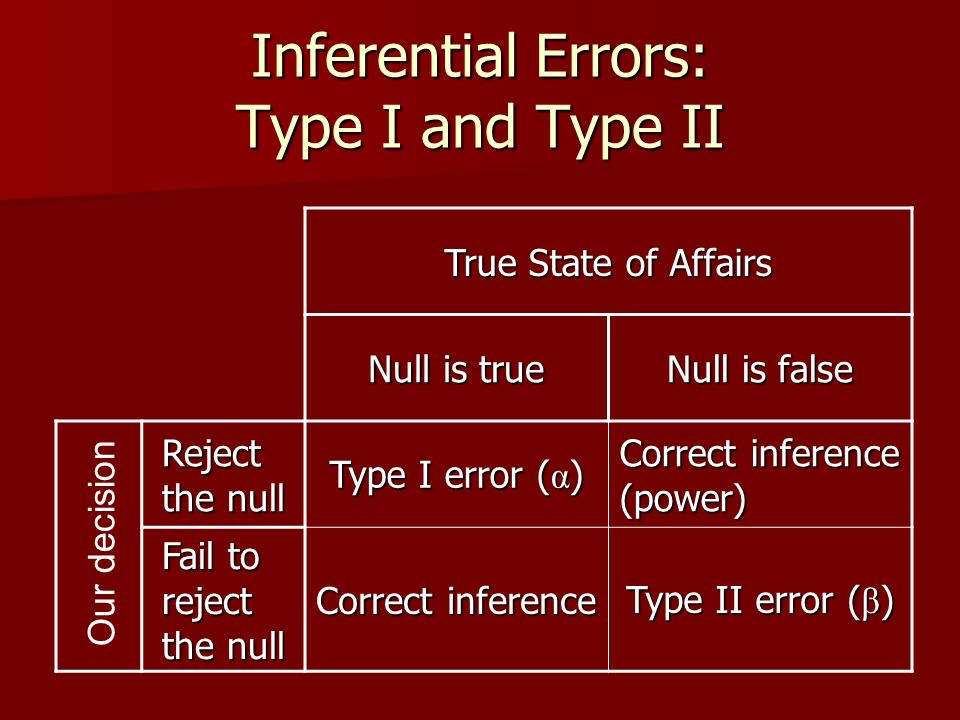 Inferential Errors:
Type I and Type II

| | | True State of Affairs | |
|---|---|---|---|
| | | Null is true | Null is false |
| Our decision | Reject the null | Type I error ($\alpha$) | Correct inference (power) |
| | Fail to reject the null | Correct inference | Type II error ($\beta$) |